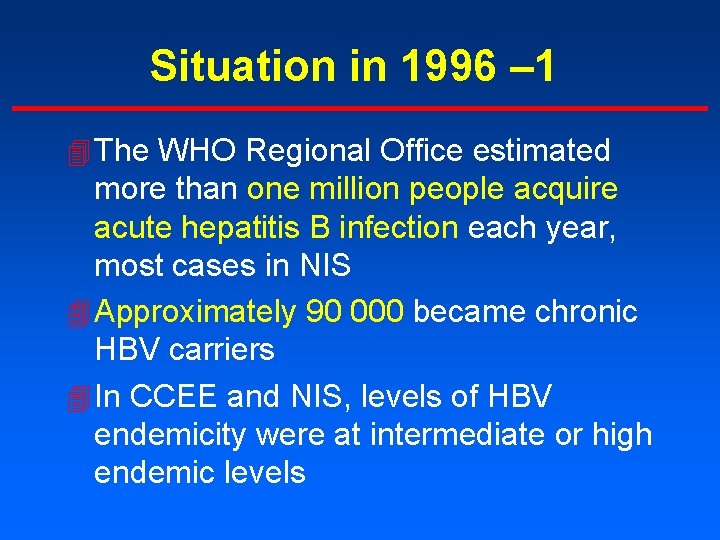 Situation in 1996 –1

The WHO Regional Office estimated more than one million people acquire acute hepatitis B infection each year, most cases in NIS

Approximately 90 000 became chronic HBV carriers

In CCEE and NIS, levels of HBV endemicity were at intermediate or high endemic levels